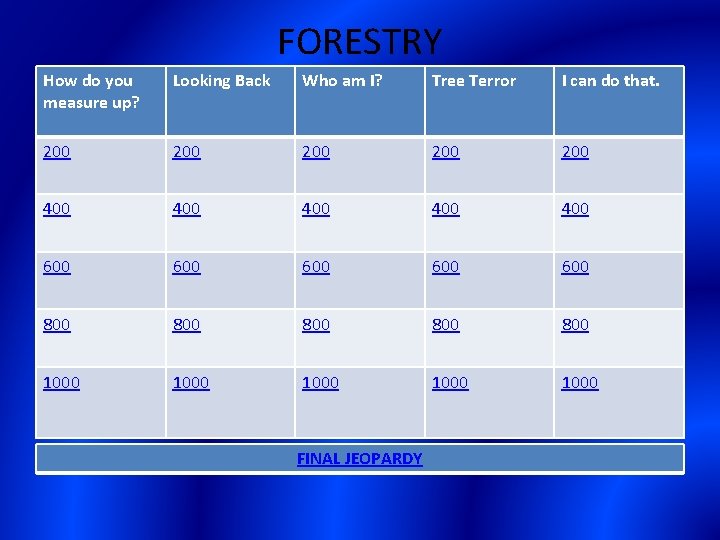 FORESTRY

| How do you measure up? | Looking Back | Who am I? | Tree Terror | I can do that. |
|---|---|---|---|---|
| 200 | 200 | 200 | 200 | 200 |
| 400 | 400 | 400 | 400 | 400 |
| 600 | 600 | 600 | 600 | 600 |
| 800 | 800 | 800 | 800 | 800 |
| 1000 | 1000 | 1000 | 1000 | 1000 |

FINAL JEOPARDY